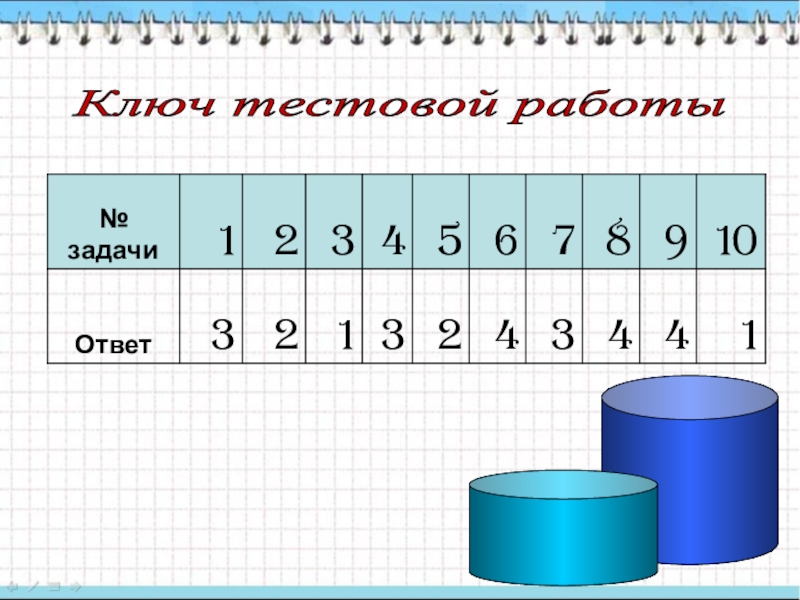 Ключ тестовой работы

| № задачи | 1 | 2 | 3 | 4 | 5 | 6 | 7 | 8 | 9 | 10 |
|---|---|---|---|---|---|---|---|---|---|---|
| Ответ | 3 | 2 | 1 | 3 | 2 | 4 | 3 | 4 | 4 | 1 |